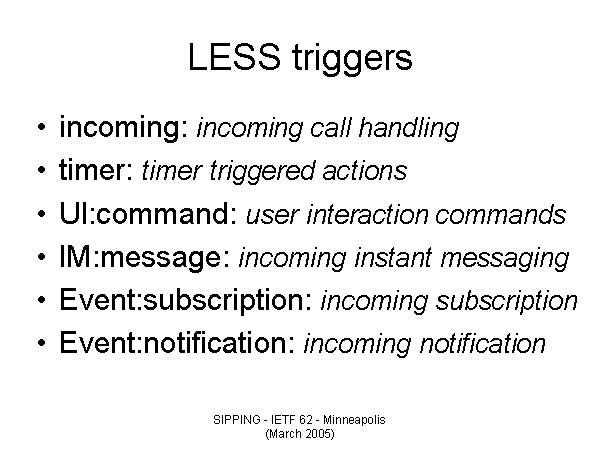 LESS triggers

• incoming: incoming call handling
• timer: timer triggered actions
• UI:command: user interaction commands
• IM:message: incoming instant messaging
• Event:subscription: incoming subscription
• Event:notification: incoming notification

SIPPING - IETF 62 - Minneapolis
(March 2005)